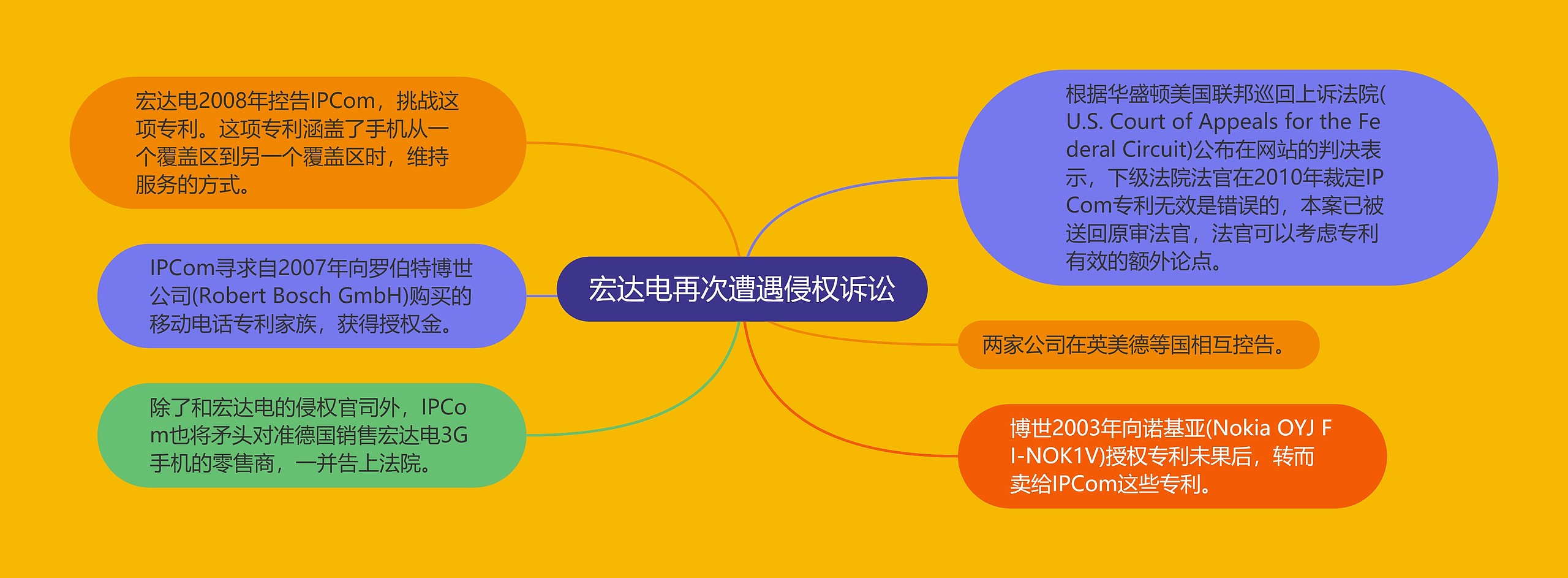 宏达电再次遭遇侵权诉讼

宏达电2008年控告IPCom，挑战这项专利。这项专利涵盖了手机从一个覆盖区到另一个覆盖区时，维持服务的方式。

IPCom寻求自2007年向罗伯特博世公司(Robert Bosch GmbH)购买的移动电话专利家族，获得授权金。

除了和宏达电的侵权官司外，IPCom也将矛头对准德国销售宏达电3G手机的零售商，一并告上法院。

根据华盛顿美国联邦巡回上诉法院(U.S. Court of Appeals for the Federal Circuit)公布在网站的判决表示，下级法院法官在2010年裁定IPCom专利无效是错误的，本案已被送回原审法官，法官可以考虑专利有效的额外论点。

两家公司在英美德等国相互控告。

博世2003年向诺基亚(Nokia OYJ FI-NOK1V)授权专利未果后，转而卖给IPCom这些专利。